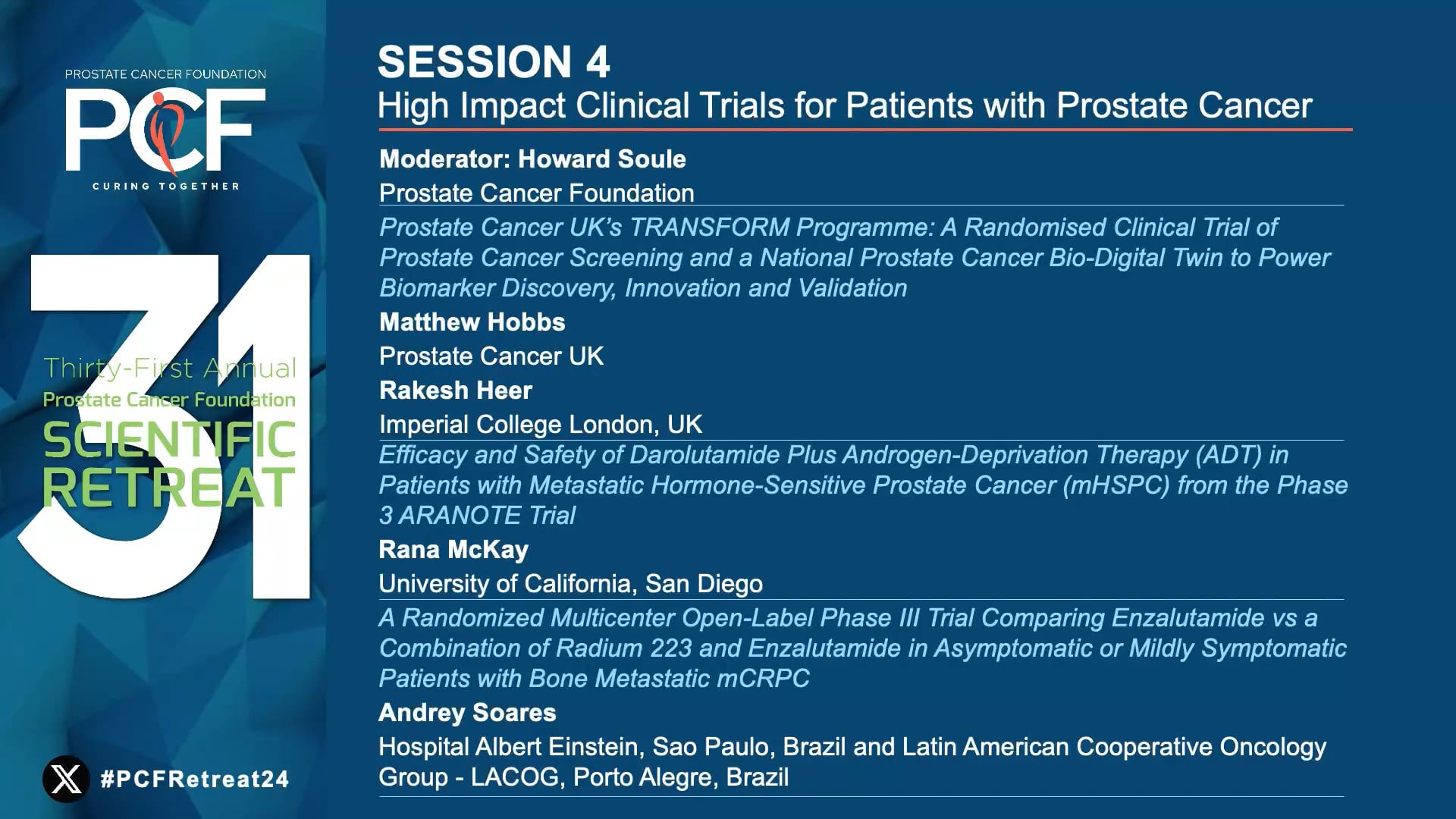 PROSTATE CANCER FOUNDATION
PCF
CURING TOGETHER

31
Thirty-First Annual
Prostate Cancer Foundation
SCIENTIFIC
RETREAT

#PCFRetreat24

SESSION 4
High Impact Clinical Trials for Patients with Prostate Cancer

Moderator: Howard Soule
Prostate Cancer Foundation

Prostate Cancer UK's TRANSFORM Programme: A Randomised Clinical Trial of Prostate Cancer Screening and a National Prostate Cancer Bio-Digital Twin to Power Biomarker Discovery, Innovation and Validation

Matthew Hobbs
Prostate Cancer UK

Rakesh Heer
Imperial College London, UK

Efficacy and Safety of Darolutamide Plus Androgen-Deprivation Therapy (ADT) in Patients with Metastatic Hormone-Sensitive Prostate Cancer (mHSPC) from the Phase 3 ARANOTE Trial

Rana McKay
University of California, San Diego

A Randomized Multicenter Open-Label Phase III Trial Comparing Enzalutamide vs a Combination of Radium 223 and Enzalutamide in Asymptomatic or Mildly Symptomatic Patients with Bone Metastatic mCRPC

Andrey Soares
Hospital Albert Einstein, Sao Paulo, Brazil and Latin American Cooperative Oncology Group - LACOG, Porto Alegre, Brazil